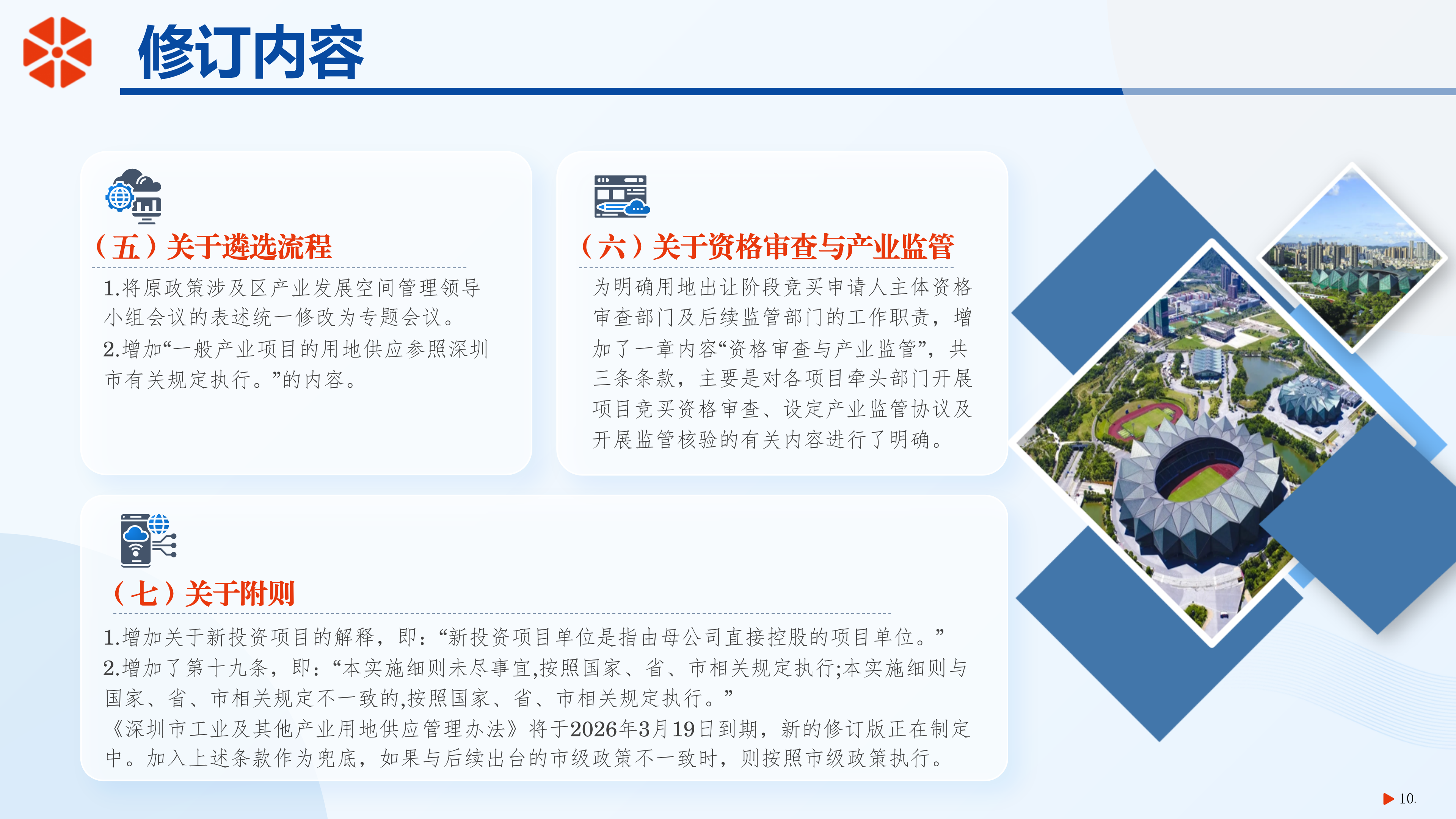 修订内容

（五）关于遴选流程

1.将原政策涉及区产业发展空间管理领导小组会议的表述统一修改为专题会议。
2.增加“一般产业项目的用地供应参照深圳市有关规定执行。”的内容。

（六）关于资格审查与产业监管

为明确用地出让阶段竞买申请人主体资格审查部门及后续监管部门的工作职责，增加了一章内容“资格审查与产业监管”，共三条条款，主要是对各项目牵头部门开展项目竞买资格审查、设定产业监管协议及开展监管核验的有关内容进行了明确。

（七）关于附则

1.增加关于新投资项目的解释，即：“新投资项目单位是指由母公司直接控股的项目单位。”
2.增加了第十九条，即：“本实施细则未尽事宜,按照国家、省、市相关规定执行;本实施细则与国家、省、市相关规定不一致的,按照国家、省、市相关规定执行。”
《深圳市工业及其他产业用地供应管理办法》将于2026年3月19日到期，新的修订版正在制定中。加入上述条款作为兜底，如果与后续出台的市级政策不一致时，则按照市级政策执行。

10.